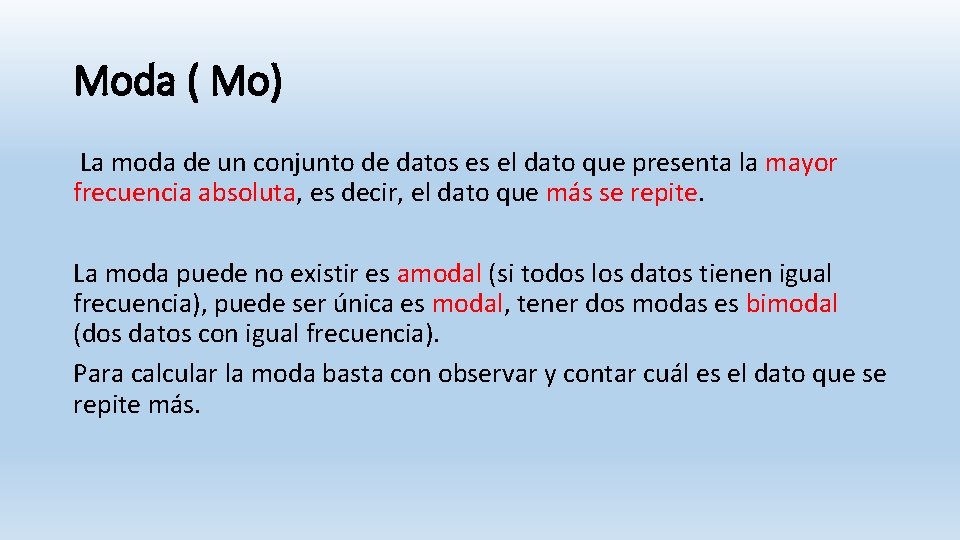 Moda ( Mo)

La moda de un conjunto de datos es el dato que presenta la mayor frecuencia absoluta, es decir, el dato que más se repite.

La moda puede no existir es amodal (si todos los datos tienen igual frecuencia), puede ser única es modal, tener dos modas es bimodal (dos datos con igual frecuencia).

Para calcular la moda basta con observar y contar cuál es el dato que se repite más.